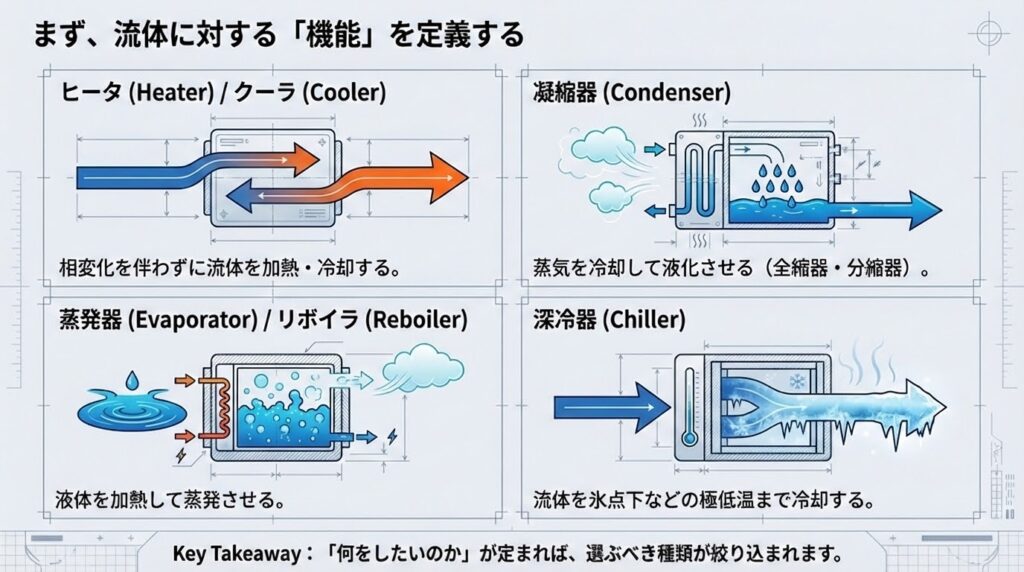 まず、流体に対する「機能」を定義する

ヒータ (Heater) / クーラ (Cooler)

相変化を伴わずに流体を加熱・冷却する。

凝縮器 (Condenser)

蒸気を冷却して液化させる（全縮器・分縮器）。

蒸発器 (Evaporator) / リボイラ (Reboiler)

液体を加熱して蒸発させる。

深冷器 (Chiller)

流体を氷点下などの極低温まで冷却する。

Key Takeaway：「何をしたいのか」が定まれば、選ぶべき種類が絞り込まれます。